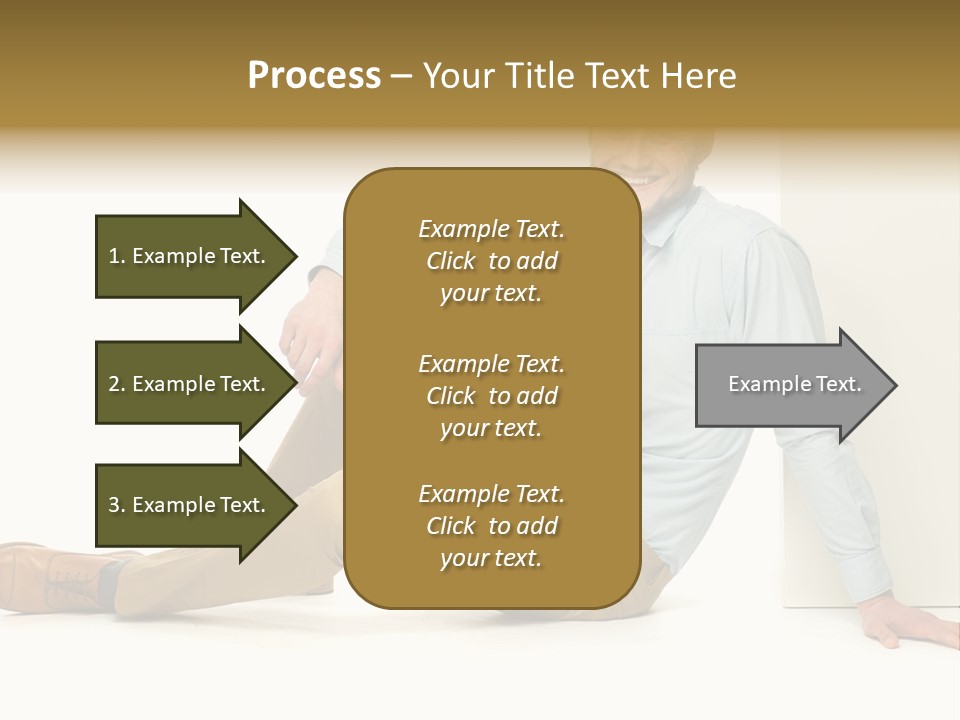 Process – Your Title Text Here

1. Example Text.

2. Example Text.

3. Example Text.

Example Text. Click to add your text.

Example Text. Click to add your text.

Example Text. Click to add your text.

Example Text.